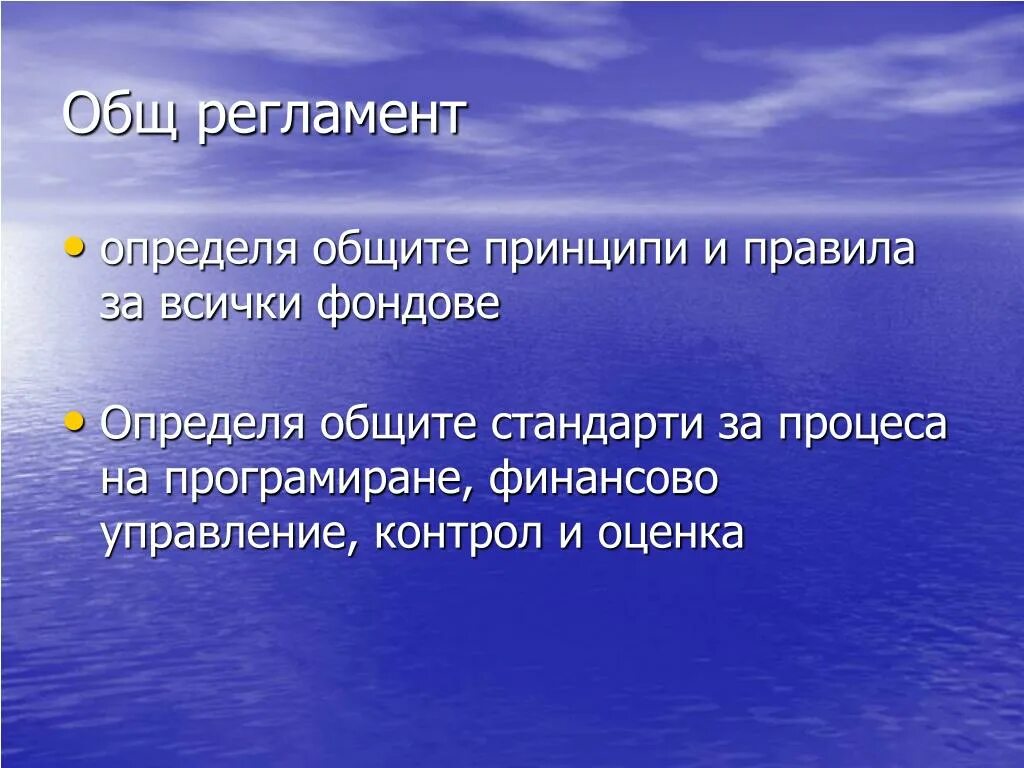 Общ регламент

• определя общите принципи и правила за всички фондове

• Определя общите стандарти за процеса на програмиране, финансово управление, контрол и оценка